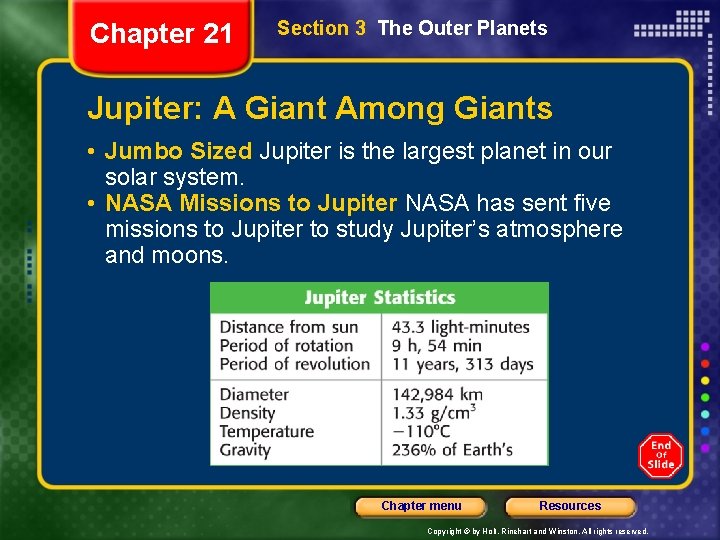 Chapter 21

Section 3 The Outer Planets

Jupiter: A Giant Among Giants

• Jumbo Sized Jupiter is the largest planet in our solar system.
• NASA Missions to Jupiter NASA has sent five missions to Jupiter to study Jupiter's atmosphere and moons.

| Jupiter Statistics | |
|---|---|
| Distance from sun | 43.3 light-minutes |
| Period of rotation | 9 h, 54 min |
| Period of revolution | 11 years, 313 days |
| Diameter | 142,984 km |
| Density | 1.33 g/cm$^3$ |
| Temperature | −110°C |
| Gravity | 236% of Earth's |

End Of Slide

Chapter menu

Resources

Copyright © by Holt, Rinehart and Winston. All rights reserved.